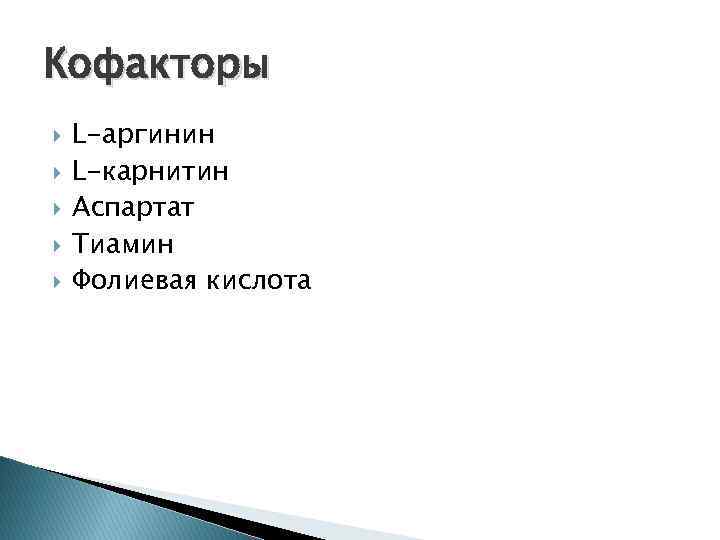 Кофакторы

L-аргинин
L-карнитин
Аспартат
Тиамин
Фолиевая кислота